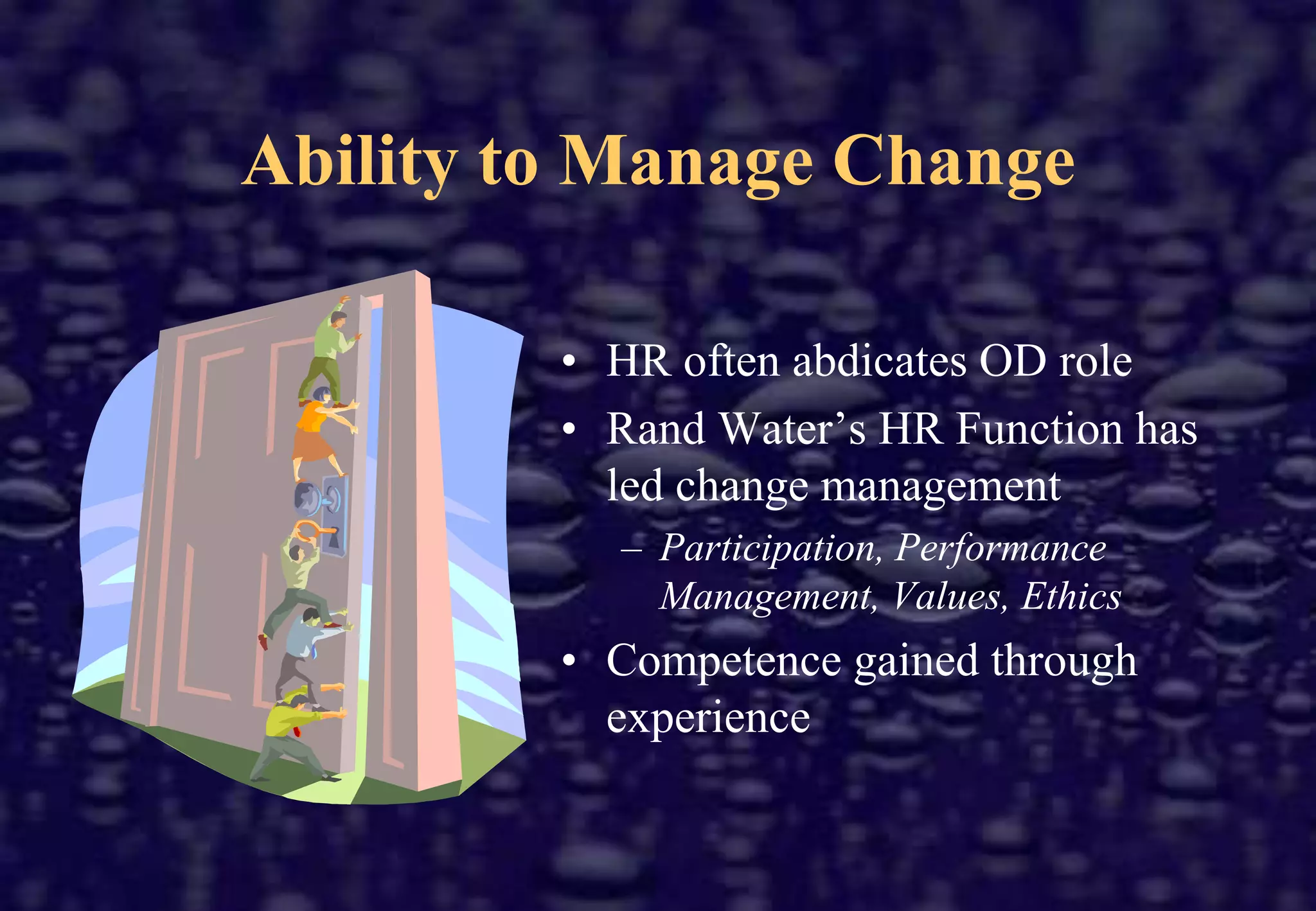 Ability to Manage Change

• HR often abdicates OD role
• Rand Water's HR Function has led change management
  – Participation, Performance Management, Values, Ethics
• Competence gained through experience